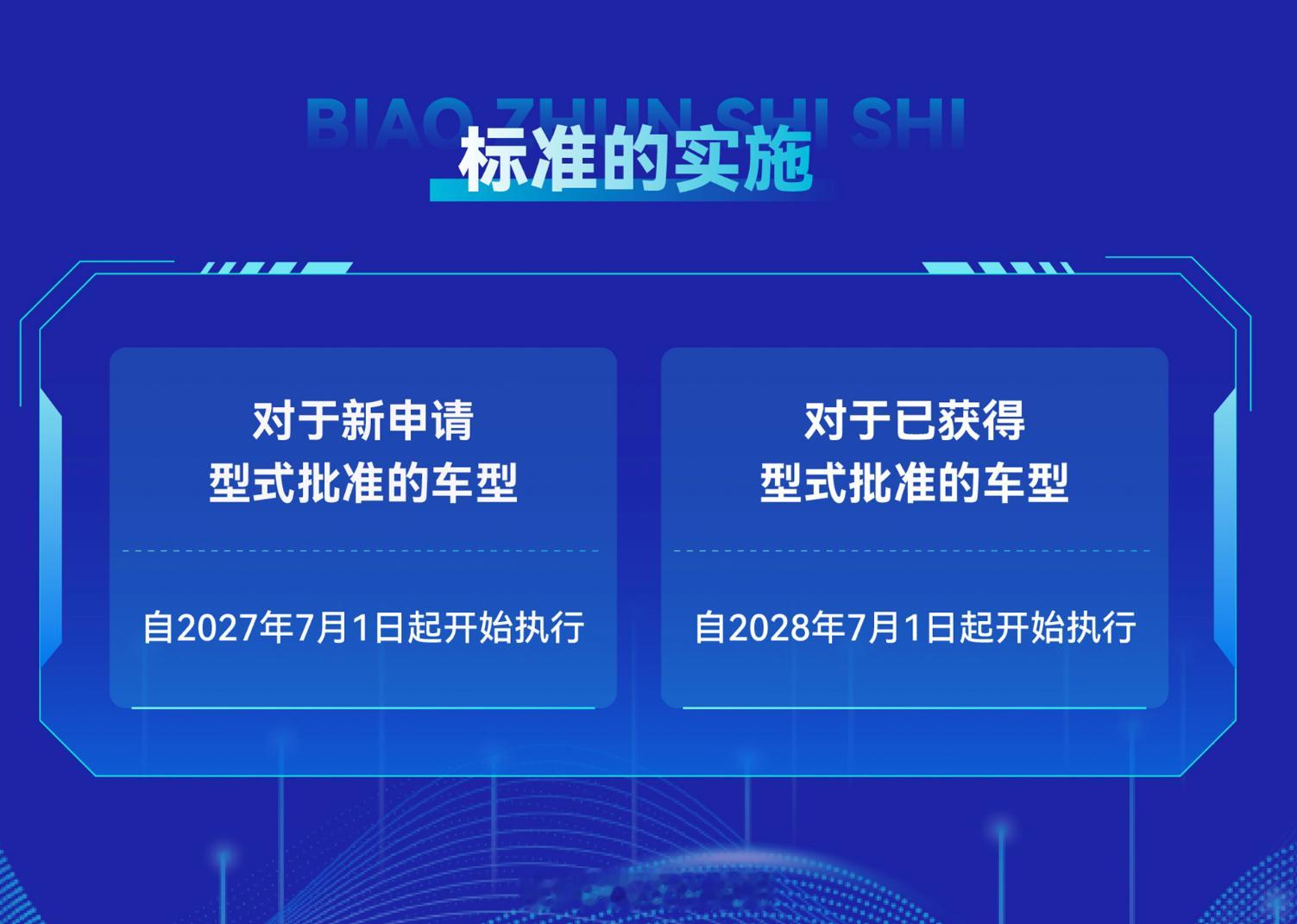 BIAO ZHUN SHI SHI
标准的实施

对于新申请
型式批准的车型

自2027年7月1日起开始执行

对于已获得
型式批准的车型

自2028年7月1日起开始执行